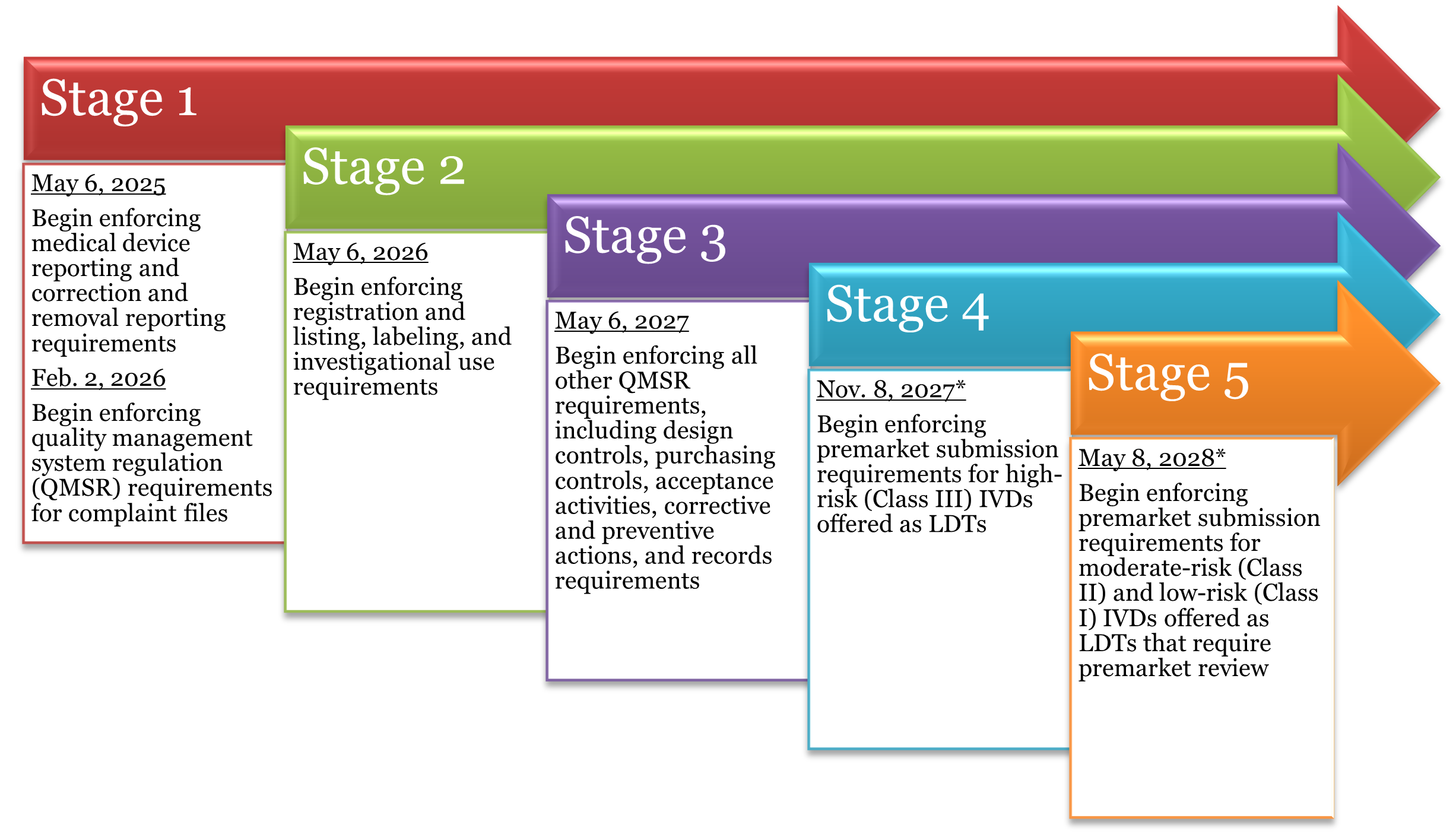 Stage 1

May 6, 2025

Begin enforcing medical device reporting and correction and removal reporting requirements

Feb. 2, 2026

Begin enforcing quality management system regulation (QMSR) requirements for complaint files

Stage 2

May 6, 2026

Begin enforcing registration and listing, labeling, and investigational use requirements

Stage 3

May 6, 2027

Begin enforcing all other QMSR requirements, including design controls, purchasing controls, acceptance activities, corrective and preventive actions, and records requirements

Stage 4

Nov. 8, 2027*

Begin enforcing premarket submission requirements for high-risk (Class III) IVDs offered as LDTs

Stage 5

May 8, 2028*

Begin enforcing premarket submission requirements for moderate-risk (Class II) and low-risk (Class I) IVDs offered as LDTs that require premarket review